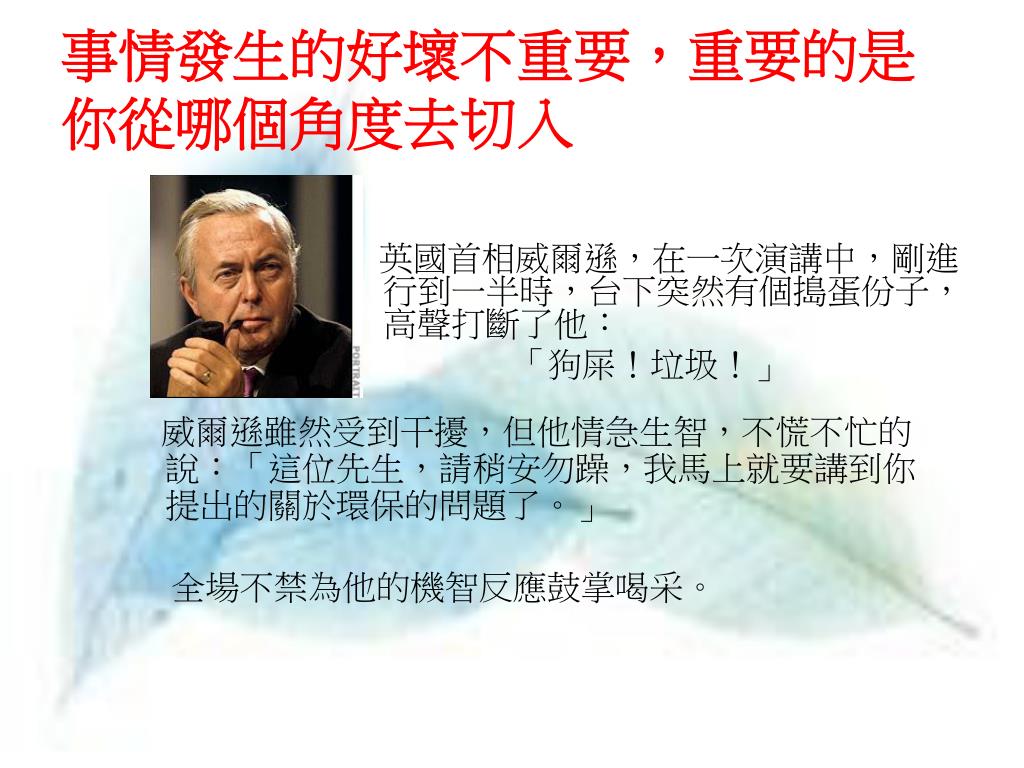 事情發生的好壞不重要，重要的是你從哪個角度去切入

PORTRAIT

英國首相威爾遜，在一次演講中，剛進行到一半時，台下突然有個搗蛋份子，高聲打斷了他：

「狗屎！垃圾！」

威爾遜雖然受到干擾，但他情急生智，不慌不忙的說：「這位先生，請稍安勿躁，我馬上就要講到你提出的關於環保的問題了。」

全場不禁為他的機智反應鼓掌喝采。